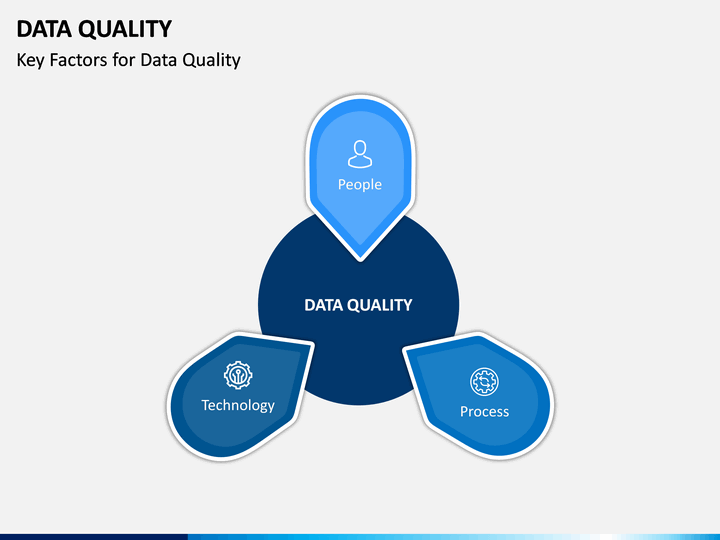 DATA QUALITY
Key Factors for Data Quality

People

DATA QUALITY

Technology

Process